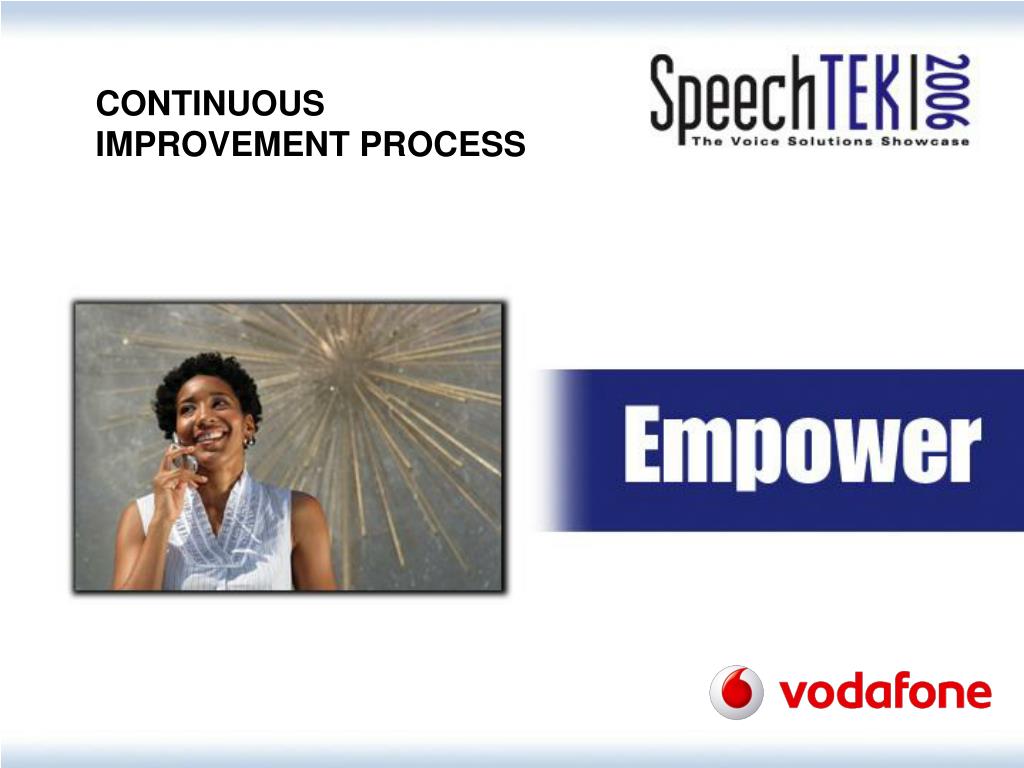 CONTINUOUS IMPROVEMENT PROCESS

SpeechTEK 2006
The Voice Solutions Showcase

Empower

vodafone